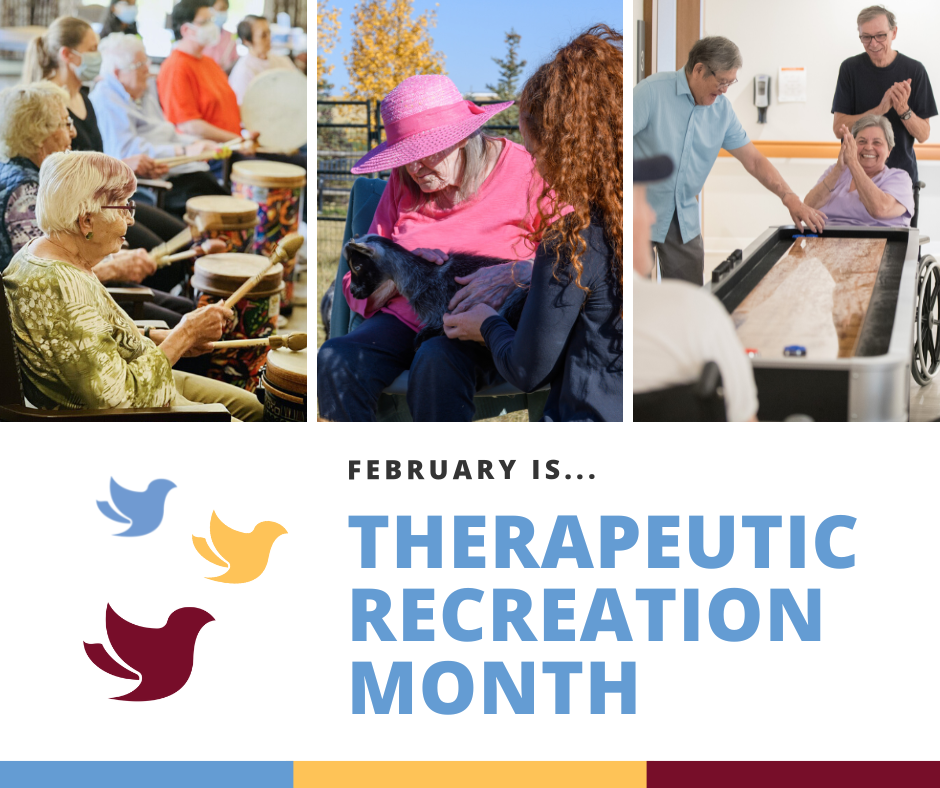 FEBRUARY IS...

THERAPEUTIC RECREATION MONTH